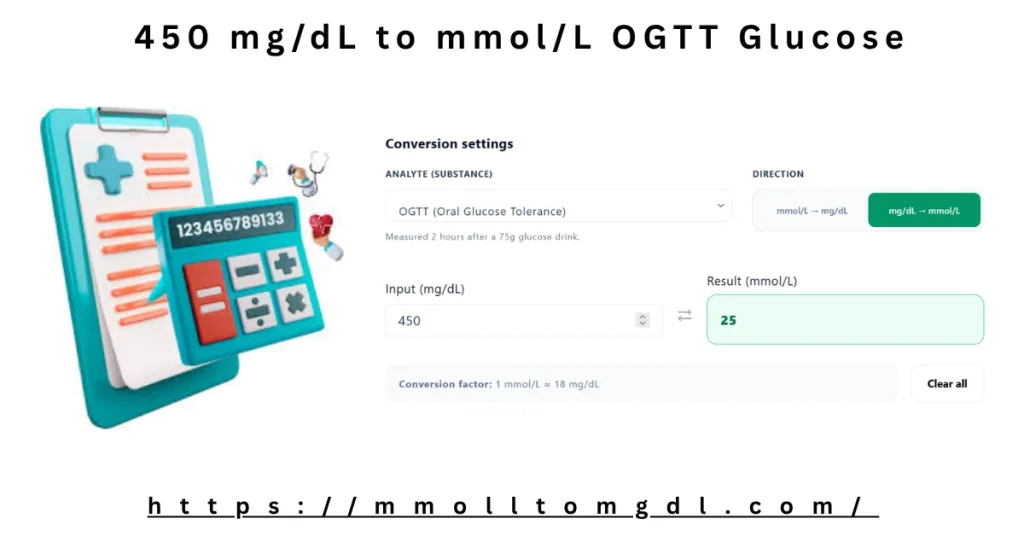 450 mg/dL to mmol/L OGTT Glucose

123456789133

Conversion settings

ANALYTE (SUBSTANCE)

OGTT (Oral Glucose Tolerance)

Measured 2 hours after a 75g glucose drink.

DIRECTION

mmol/L → mg/dL

mg/dL → mmol/L

Input (mg/dL)

450

Result (mmol/L)

25

Conversion factor: 1 mmol/L ≈ 18 mg/dL

Clear all

https://mmolltomgdl.com/